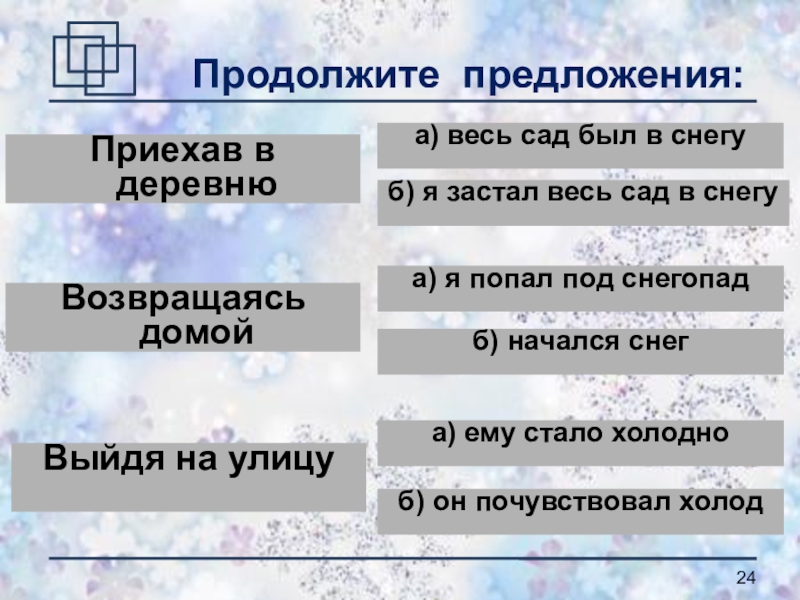 Продолжите предложения:

Приехав в деревню

а) весь сад был в снегу

б) я застал весь сад в снегу

Возвращаясь домой

а) я попал под снегопад

б) начался снег

Выйдя на улицу

а) ему стало холодно

б) он почувствовал холод

24